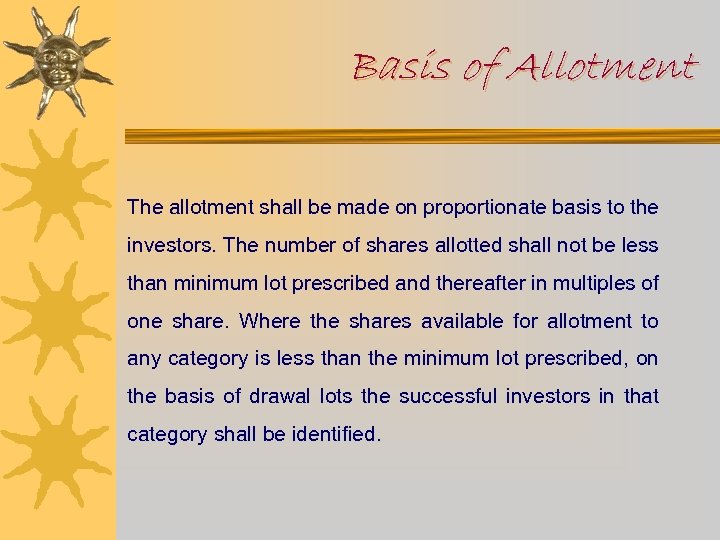 Basis of Allotment

The allotment shall be made on proportionate basis to the investors. The number of shares allotted shall not be less than minimum lot prescribed and thereafter in multiples of one share. Where the shares available for allotment to any category is less than the minimum lot prescribed, on the basis of drawal lots the successful investors in that category shall be identified.